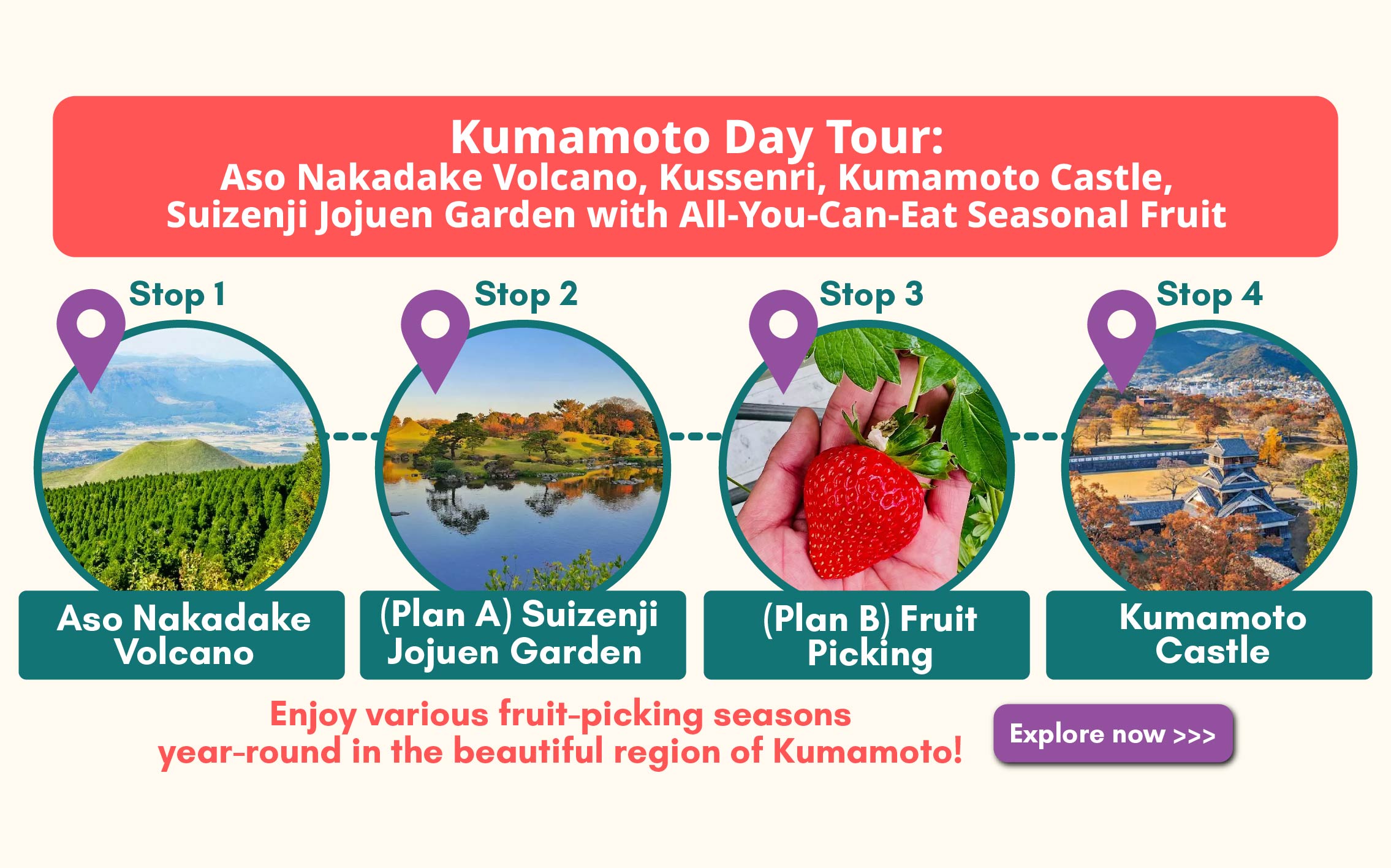 Kumamoto Day Tour:
Aso Nakadake Volcano, Kussenri, Kumamoto Castle, Suizenji Jojuen Garden with All-You-Can-Eat Seasonal Fruit

Stop 1
Aso Nakadake Volcano

Stop 2
(Plan A) Suizenji Jojuen Garden

Stop 3
(Plan B) Fruit Picking

Stop 4
Kumamoto Castle

Enjoy various fruit-picking seasons year-round in the beautiful region of Kumamoto!

Explore now >>>